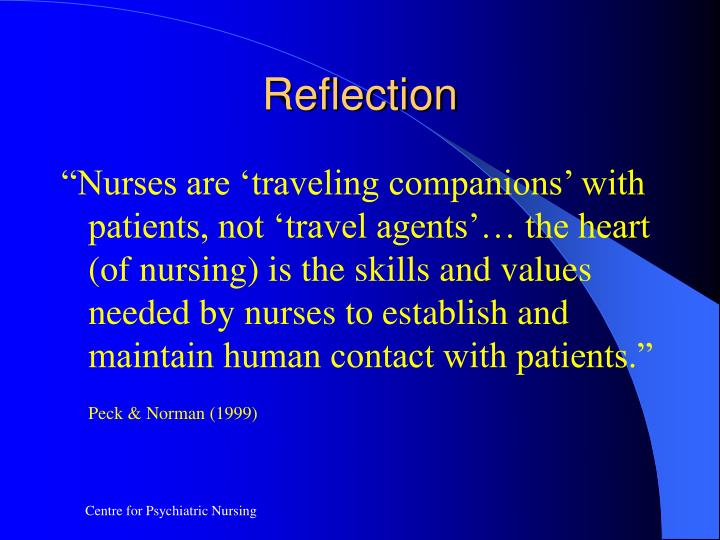 Reflection

“Nurses are ‘traveling companions’ with patients, not ‘travel agents’… the heart (of nursing) is the skills and values needed by nurses to establish and maintain human contact with patients.”

Peck & Norman (1999)

Centre for Psychiatric Nursing